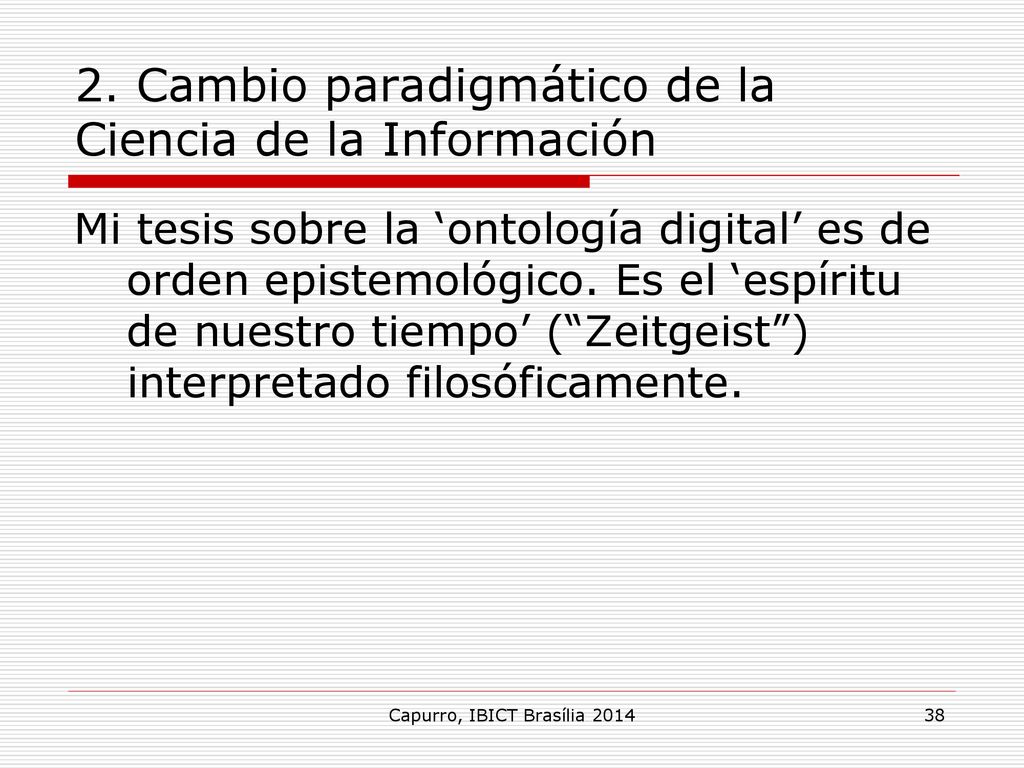 2. Cambio paradigmático de la Ciencia de la Información

Mi tesis sobre la ‘ontología digital’ es de orden epistemológico. Es el ‘espíritu de nuestro tiempo’ (“Zeitgeist”) interpretado filosóficamente.

Capurro, IBICT Brasília 2014

38